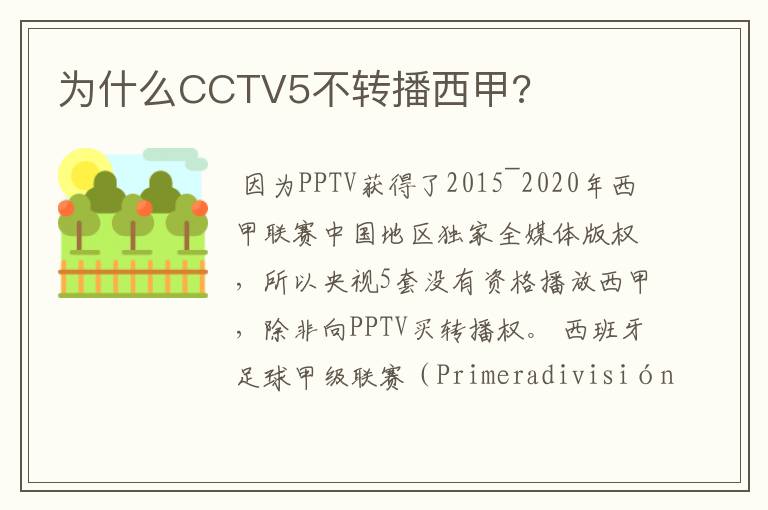 为什么CCTV5不转播西甲?

因为PPTV获得了2015¯2020年西甲联赛中国地区独家全媒体版权，所以央视5套没有资格播放西甲，除非向PPTV买转播权。 西班牙足球甲级联赛（Primeradivisión